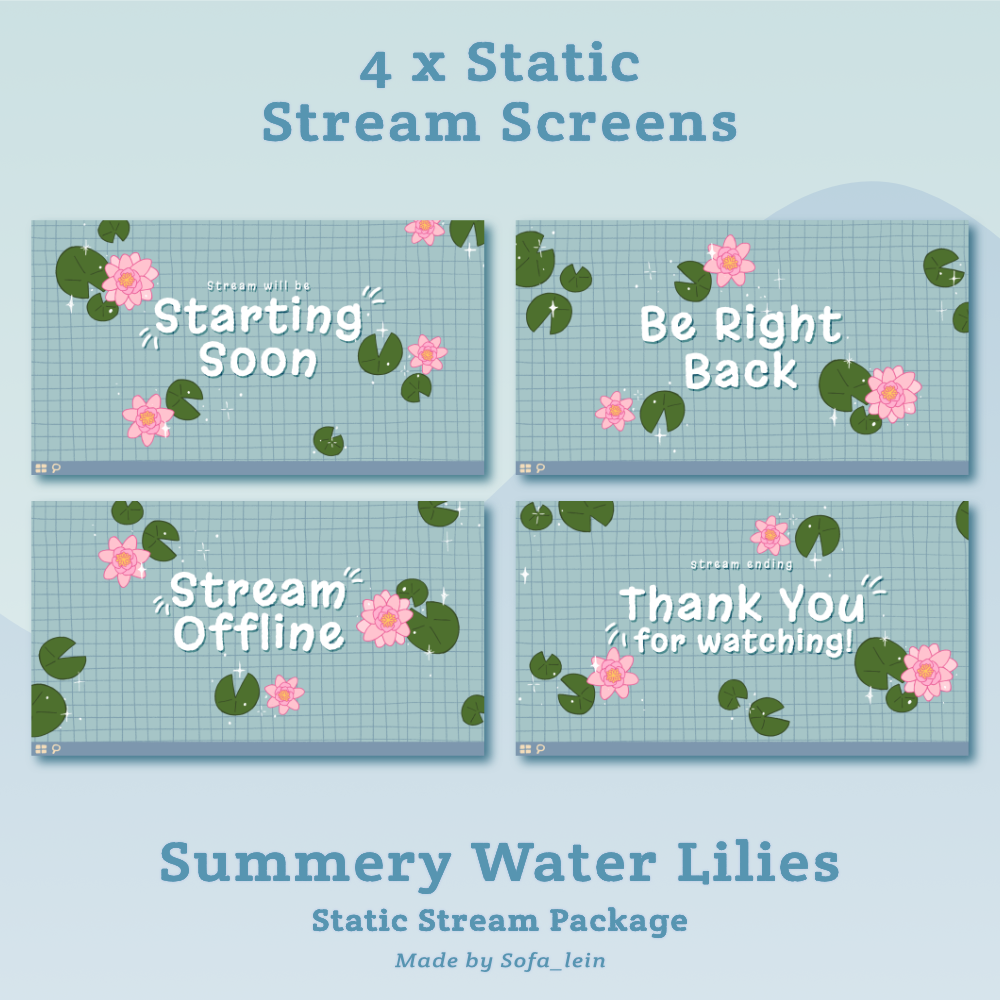 4 x Static
Stream Screens

Stream will be
Starting Soon

Be Right Back

Stream Offline

stream ending
Thank You
for watching!

Summery Water Lilies
Static Stream Package
Made by Sofa_lein